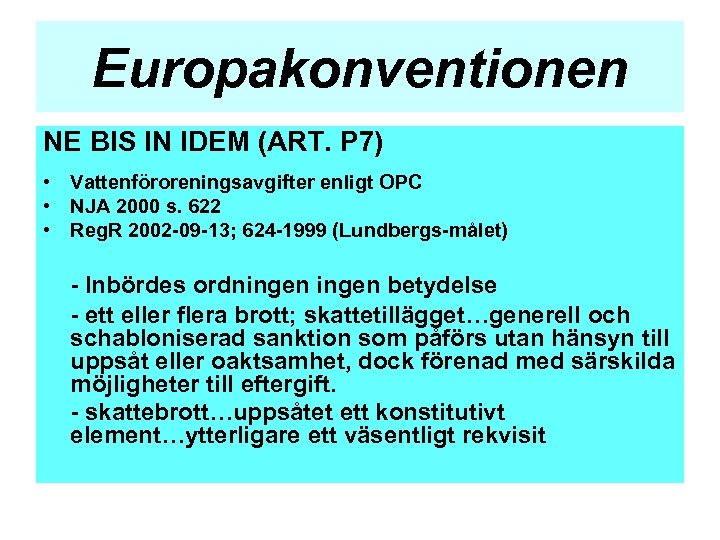 Europakonventionen

NE BIS IN IDEM (ART. P7)

• Vattenföroreningsavgifter enligt OPC
• NJA 2000 s. 622
• RegR 2002-09-13; 624-1999 (Lundbergs-målet)

- Inbördes ordningen ingen betydelse

- ett eller flera brott; skattetillägget…generell och schabloniserad sanktion som påförs utan hänsyn till uppsåt eller oaktsamhet, dock förenad med särskilda möjligheter till eftergift.

- skattebrott…uppsåtet ett konstitutivt element…ytterligare ett väsentligt rekvisit